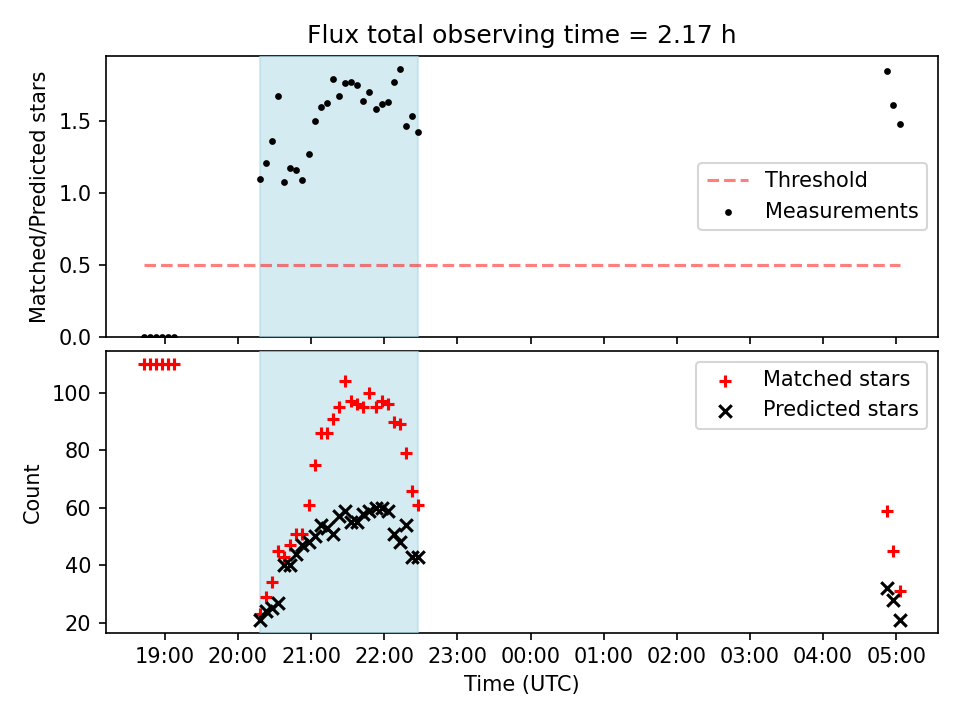 Flux total observing time = 2.17 h

Matched/Predicted stars

1.5
1.0
0.5
0.0

Threshold
Measurements

Count

100
80
60
40
20

Matched stars
Predicted stars

19:00 20:00 21:00 22:00 23:00 00:00 01:00 02:00 03:00 04:00 05:00

Time (UTC)